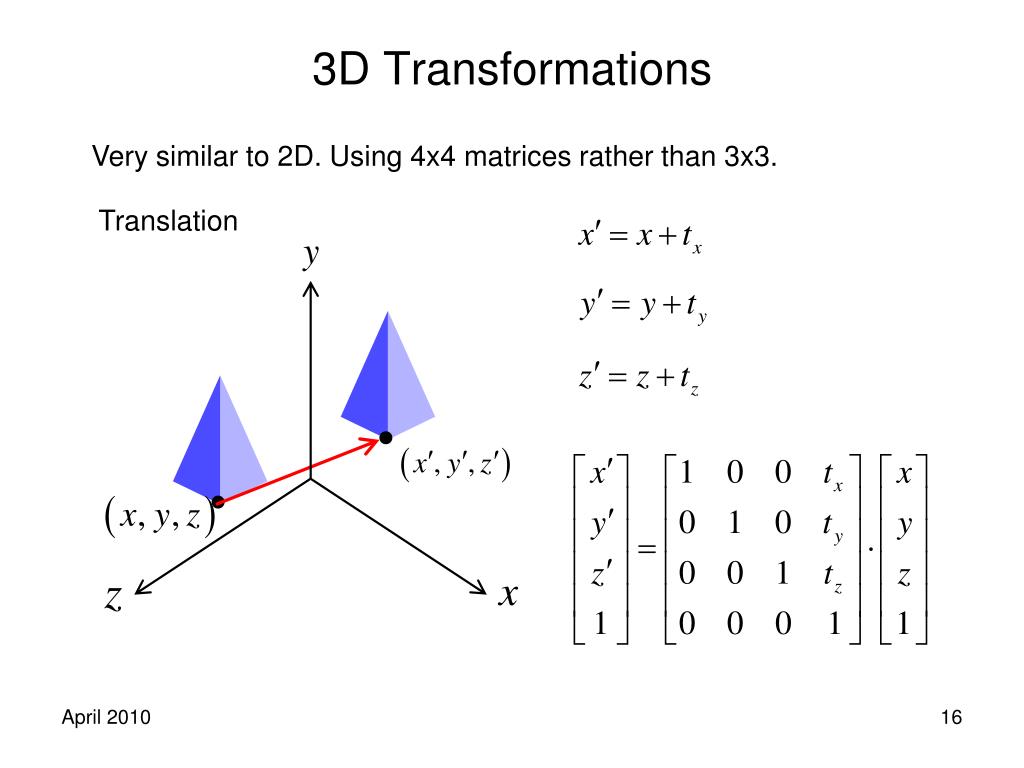 3D Transformations

Very similar to 2D. Using 4x4 matrices rather than 3x3.

Translation

$y$

$(x', y', z')$

$(x, y, z)$

$z$

$x$

$x' = x + t_x$

$y' = y + t_y$

$z' = z + t_z$

$\begin{bmatrix} x' \\ y' \\ z' \\ 1 \end{bmatrix} = \begin{bmatrix} 1 & 0 & 0 & t_x \\ 0 & 1 & 0 & t_y \\ 0 & 0 & 1 & t_z \\ 0 & 0 & 0 & 1 \end{bmatrix} \cdot \begin{bmatrix} x \\ y \\ z \\ 1 \end{bmatrix}$

April 2010

16